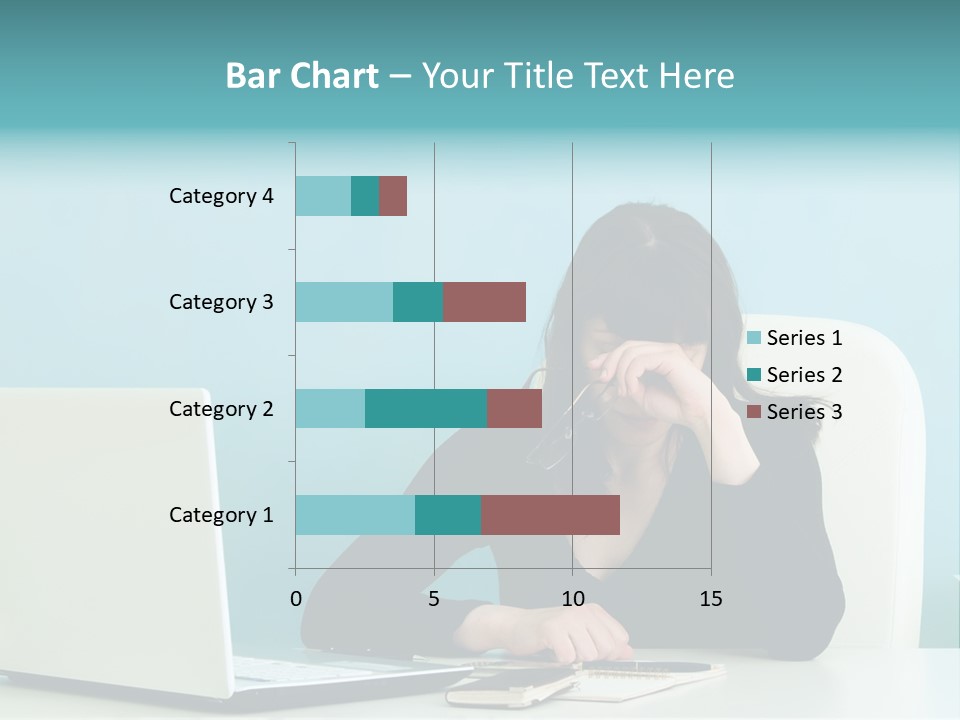 Bar Chart – Your Title Text Here

Category 4
Category 3
Category 2
Category 1

0
5
10
15

Series 1
Series 2
Series 3